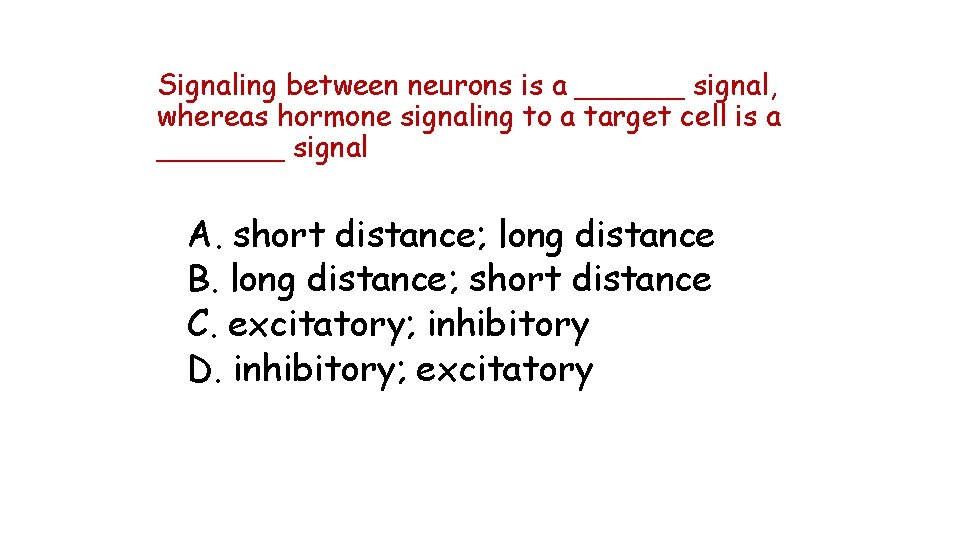 Signaling between neurons is a ______ signal, whereas hormone signaling to a target cell is a _______ signal

A. short distance; long distance
B. long distance; short distance
C. excitatory; inhibitory
D. inhibitory; excitatory